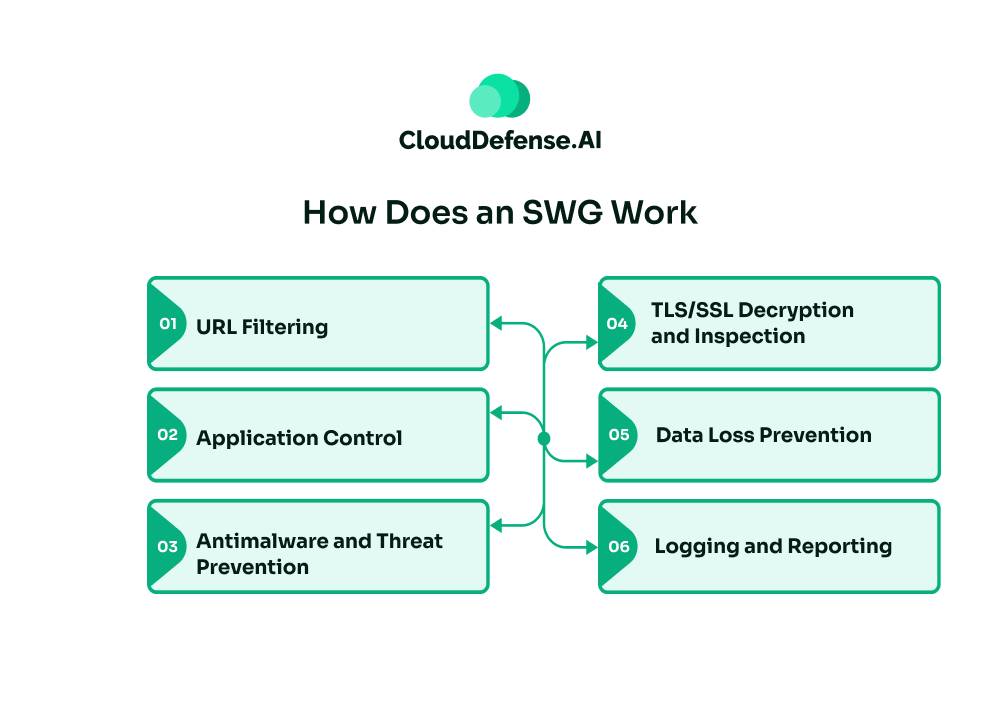 CloudDefense.AI

How Does an SWG Work

01 URL Filtering

02 Application Control

03 Antimalware and Threat Prevention

04 TLS/SSL Decryption and Inspection

05 Data Loss Prevention

06 Logging and Reporting